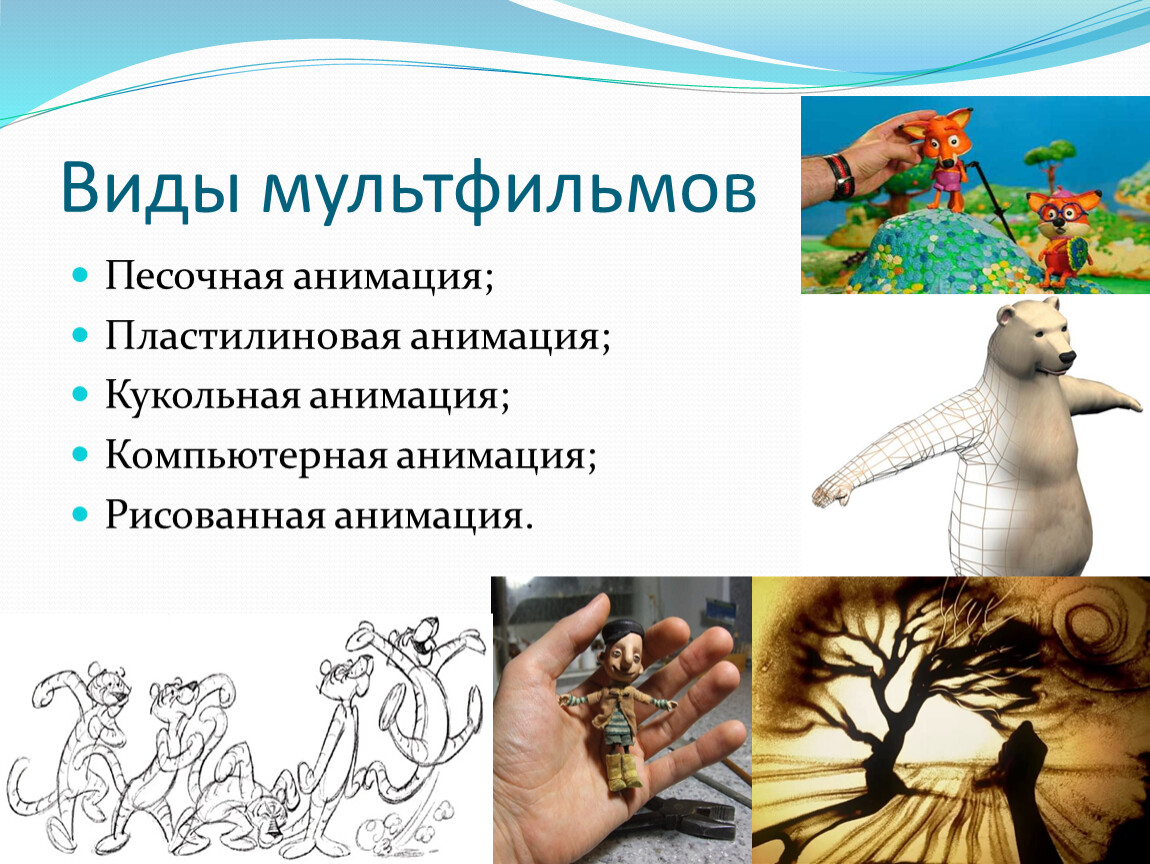 Виды мультфильмов

- Песочная анимация;
- Пластилиновая анимация;
- Кукольная анимация;
- Компьютерная анимация;
- Рисованная анимация.